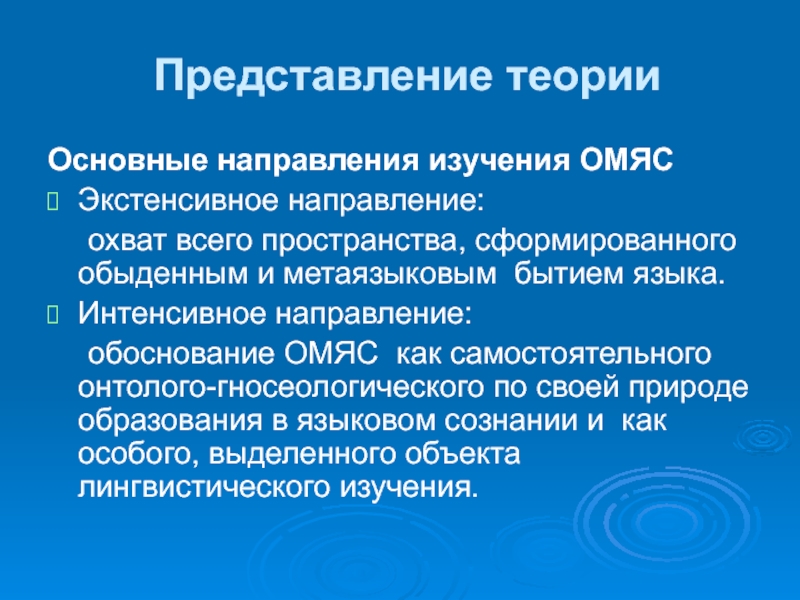 Представление теории

Основные направления изучения ОМЯС

Экстенсивное направление:

охват всего пространства, сформированного обыденным и метаязыковым бытием языка.

Интенсивное направление:

обоснование ОМЯС как самостоятельного онтолого-гносеологического по своей природе образования в языковом сознании и как особого, выделенного объекта лингвистического изучения.